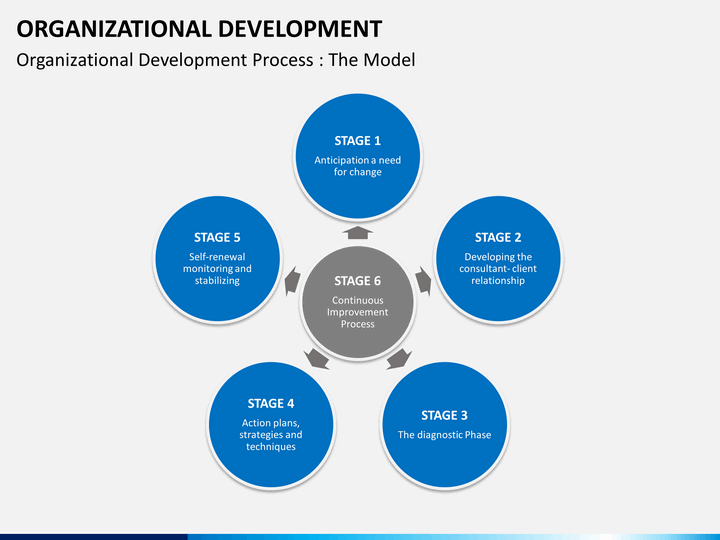 ORGANIZATIONAL DEVELOPMENT

Organizational Development Process : The Model

STAGE 1
Anticipation a need for change

STAGE 2
Developing the consultant- client relationship

STAGE 3
The diagnostic Phase

STAGE 4
Action plans, strategies and techniques

STAGE 5
Self-renewal monitoring and stabilizing

STAGE 6
Continuous Improvement Process